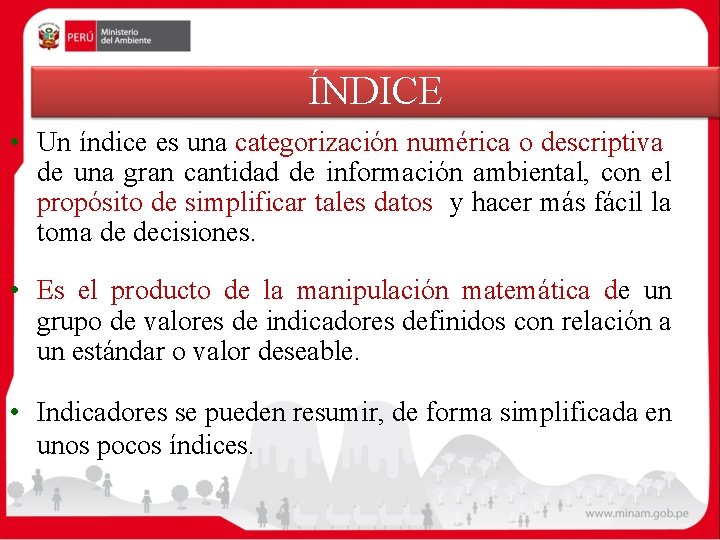 PERÚ Ministerio del Ambiente

ÍNDICE

• Un índice es una categorización numérica o descriptiva de una gran cantidad de información ambiental, con el propósito de simplificar tales datos y hacer más fácil la toma de decisiones.

• Es el producto de la manipulación matemática de un grupo de valores de indicadores definidos con relación a un estándar o valor deseable.

• Indicadores se pueden resumir, de forma simplificada en unos pocos índices.

www.minam.gob.pe